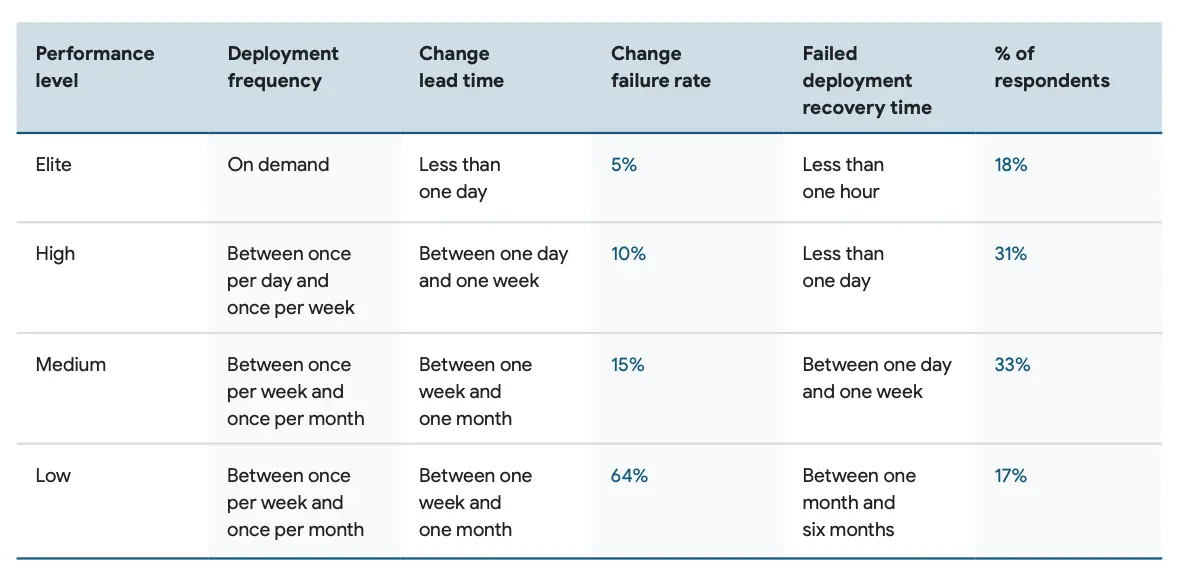 | Performance level | Deployment frequency | Change lead time | Change failure rate | Failed deployment recovery time | % of respondents |
|---|---|---|---|---|---|
| Elite | On demand | Less than one day | 5% | Less than one hour | 18% |
| High | Between once per day and once per week | Between one day and one week | 10% | Less than one day | 31% |
| Medium | Between once per week and once per month | Between one week and one month | 15% | Between one day and one week | 33% |
| Low | Between once per week and once per month | Between one week and one month | 64% | Between one month and six months | 17% |